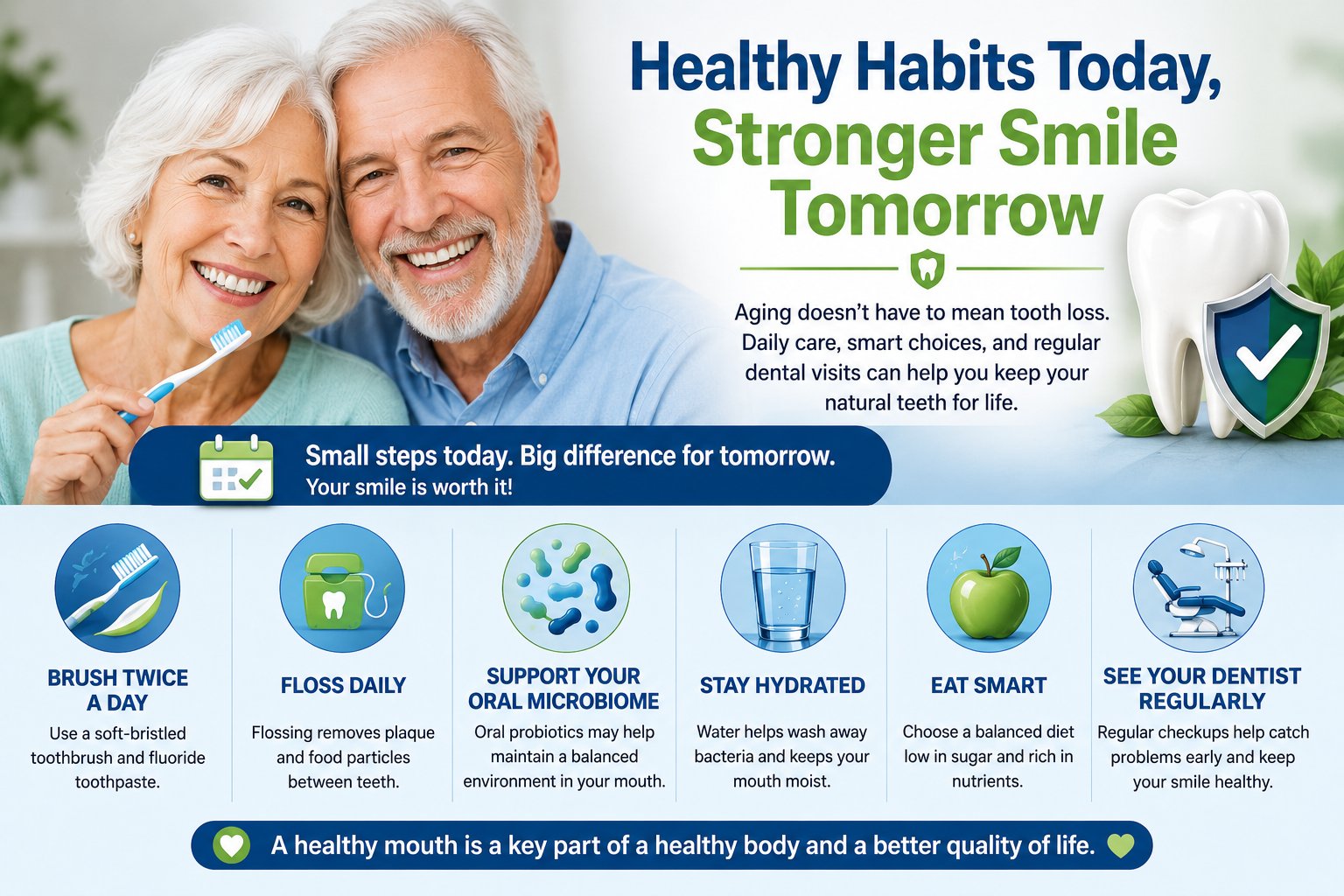 Healthy Habits Today, Stronger Smile Tomorrow

Aging doesn't have to mean tooth loss. Daily care, smart choices, and regular dental visits can help you keep your natural teeth for life.

Small steps today. Big difference for tomorrow.
Your smile is worth it!

BRUSH TWICE A DAY
Use a soft-bristled toothbrush and fluoride toothpaste.

FLOSS DAILY
Flossing removes plaque and food particles between teeth.

SUPPORT YOUR ORAL MICROBIOME
Oral probiotics may help maintain a balanced environment in your mouth.

STAY HYDRATED
Water helps wash away bacteria and keeps your mouth moist.

EAT SMART
Choose a balanced diet low in sugar and rich in nutrients.

SEE YOUR DENTIST REGULARLY
Regular checkups help catch problems early and keep your smile healthy.

A healthy mouth is a key part of a healthy body and a better quality of life.